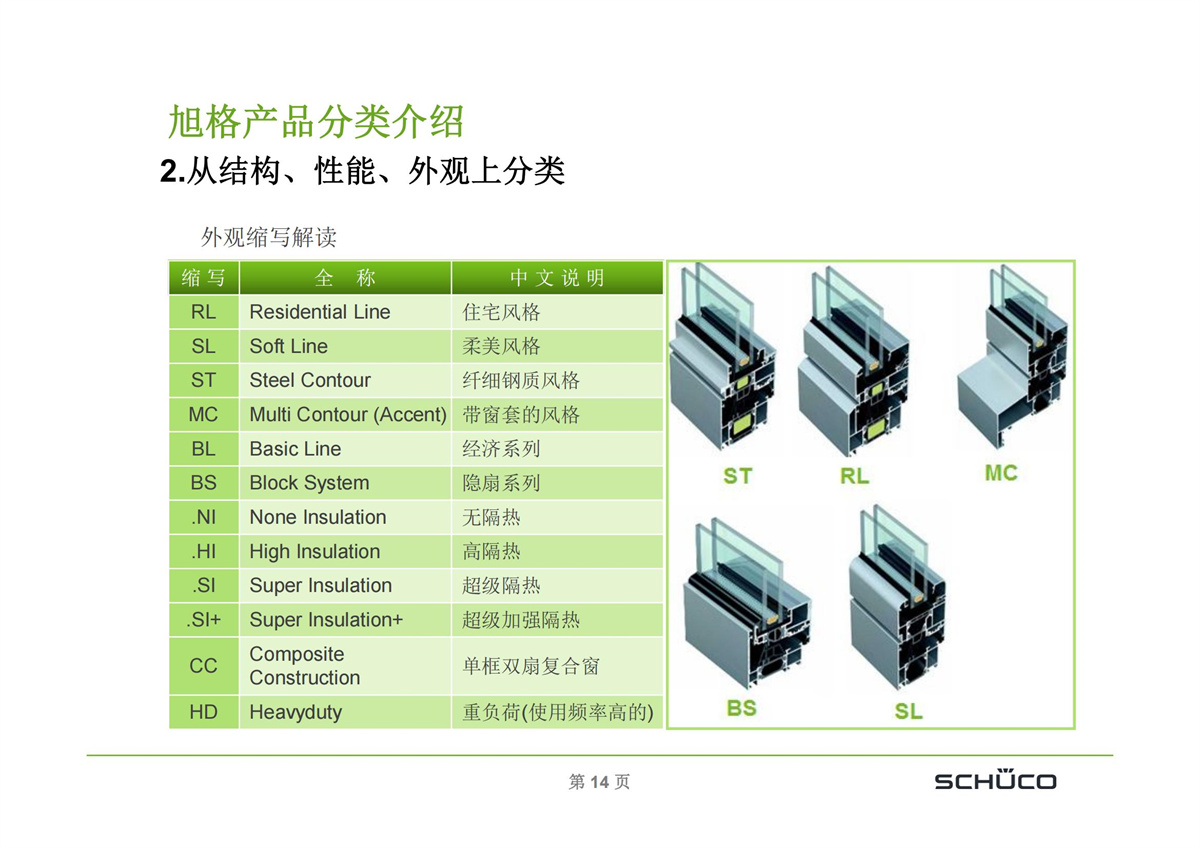 旭格产品分类介绍

2.从结构、性能、外观上分类

外观缩写解读

| 缩写 | 全　称 | 中文说明 |
|---|---|---|
| RL | Residential Line | 住宅风格 |
| SL | Soft Line | 柔美风格 |
| ST | Steel Contour | 纤细钢质风格 |
| MC | Multi Contour (Accent) | 带窗套的风格 |
| BL | Basic Line | 经济系列 |
| BS | Block System | 隐扇系列 |
| .NI | None Insulation | 无隔热 |
| .HI | High Insulation | 高隔热 |
| .SI | Super Insulation | 超级隔热 |
| .SI+ | Super Insulation+ | 超级加强隔热 |
| CC | Composite Construction | 单框双扇复合窗 |
| HD | Heavyduty | 重负荷(使用频率高的) |

ST

RL

MC

BS

SL

第 14 页

SCHÜCO